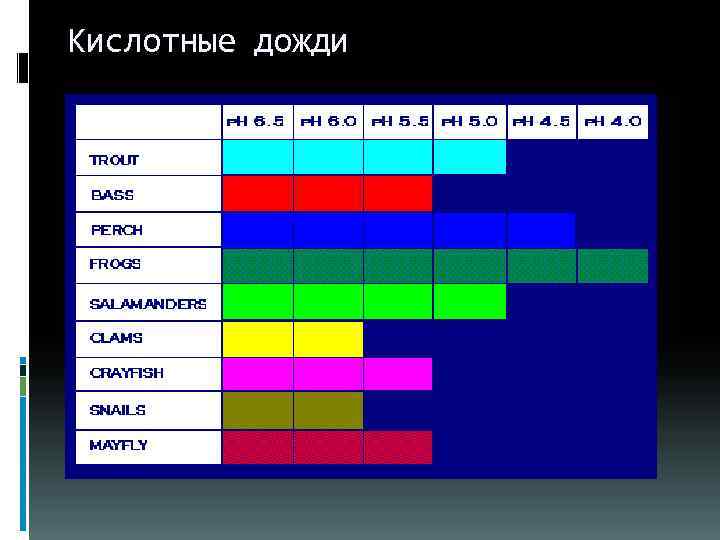 Кислотные дожди

| | pH 6.5 | pH 6.0 | pH 5.5 | pH 5.0 | pH 4.5 | pH 4.0 |
|---|---|---|---|---|---|---|
| TROUT | | | | | | |
| BASS | | | | | | |
| PERCH | | | | | | |
| FROGS | | | | | | |
| SALAMANDERS | | | | | | |
| CLAMS | | | | | | |
| CRAYFISH | | | | | | |
| SNAILS | | | | | | |
| MAYFLY | | | | | | |